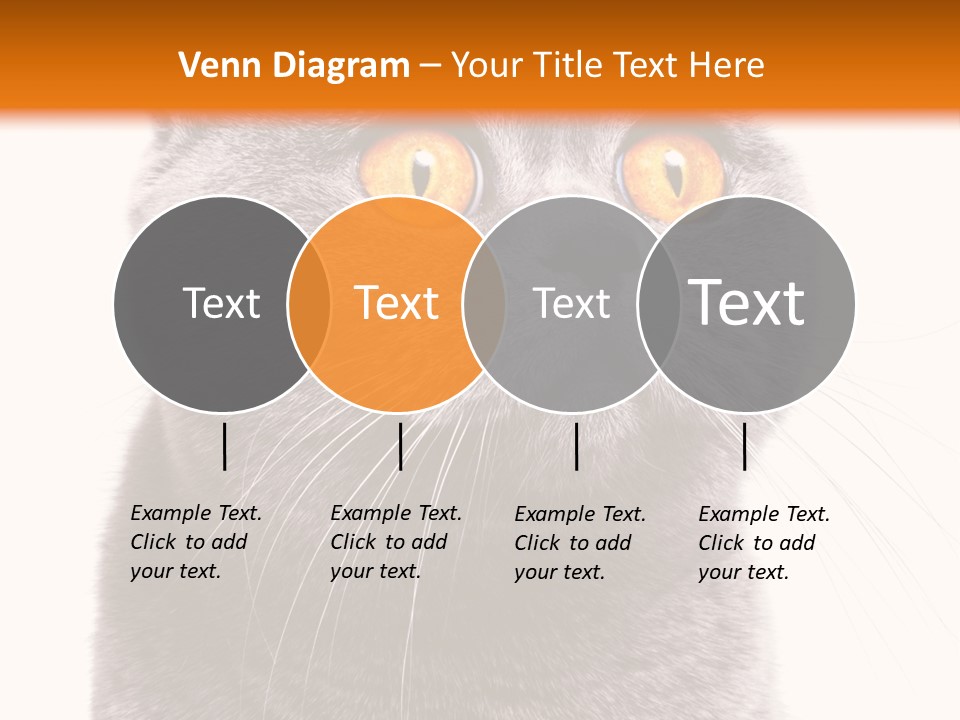 Venn Diagram – Your Title Text Here

Text

Text

Text

Text

Example Text. Click to add your text.

Example Text. Click to add your text.

Example Text. Click to add your text.

Example Text. Click to add your text.